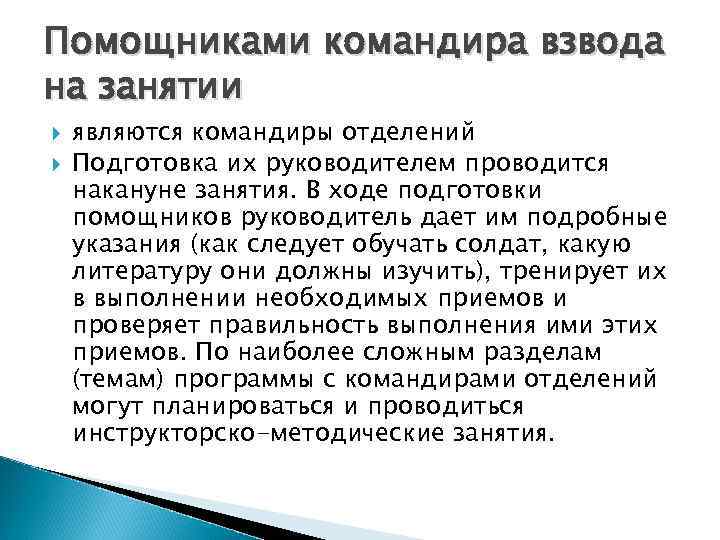 Помощниками командира взвода на занятии

являются командиры отделений

Подготовка их руководителем проводится накануне занятия. В ходе подготовки помощников руководитель дает им подробные указания (как следует обучать солдат, какую литературу они должны изучить), тренирует их в выполнении необходимых приемов и проверяет правильность выполнения ими этих приемов. По наиболее сложным разделам (темам) программы с командирами отделений могут планироваться и проводиться инструкторско-методические занятия.